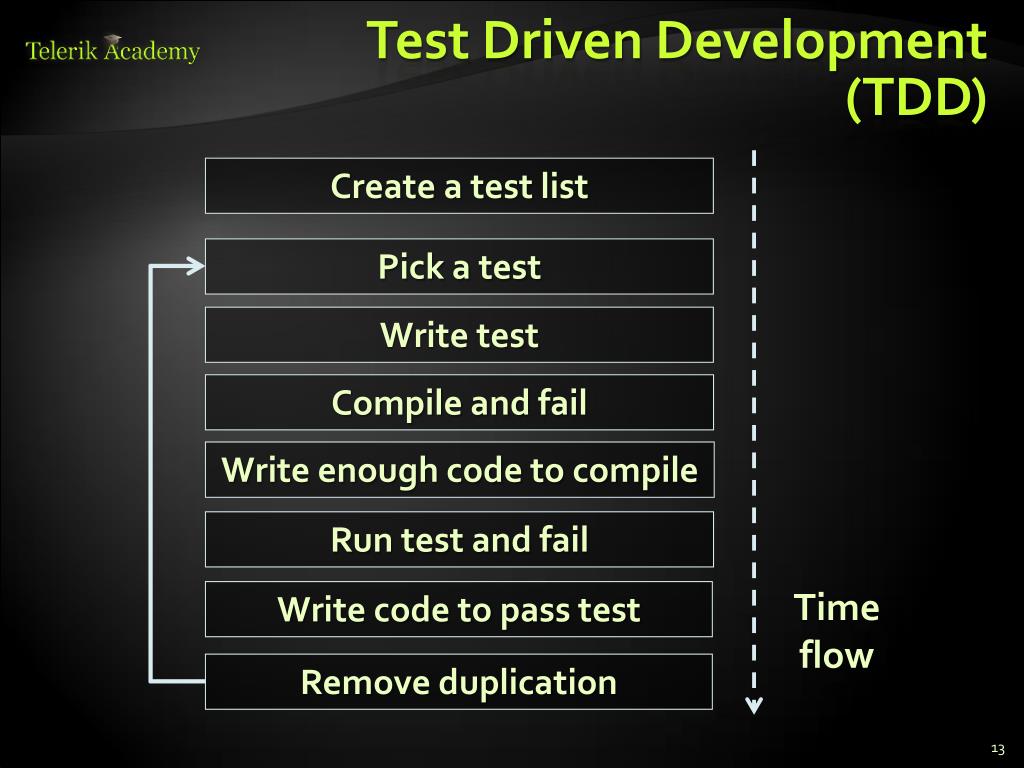 Telerik Academy

Test Driven Development (TDD)

Create a test list

Pick a test

Write test

Compile and fail

Write enough code to compile

Run test and fail

Write code to pass test

Remove duplication

Time flow

13